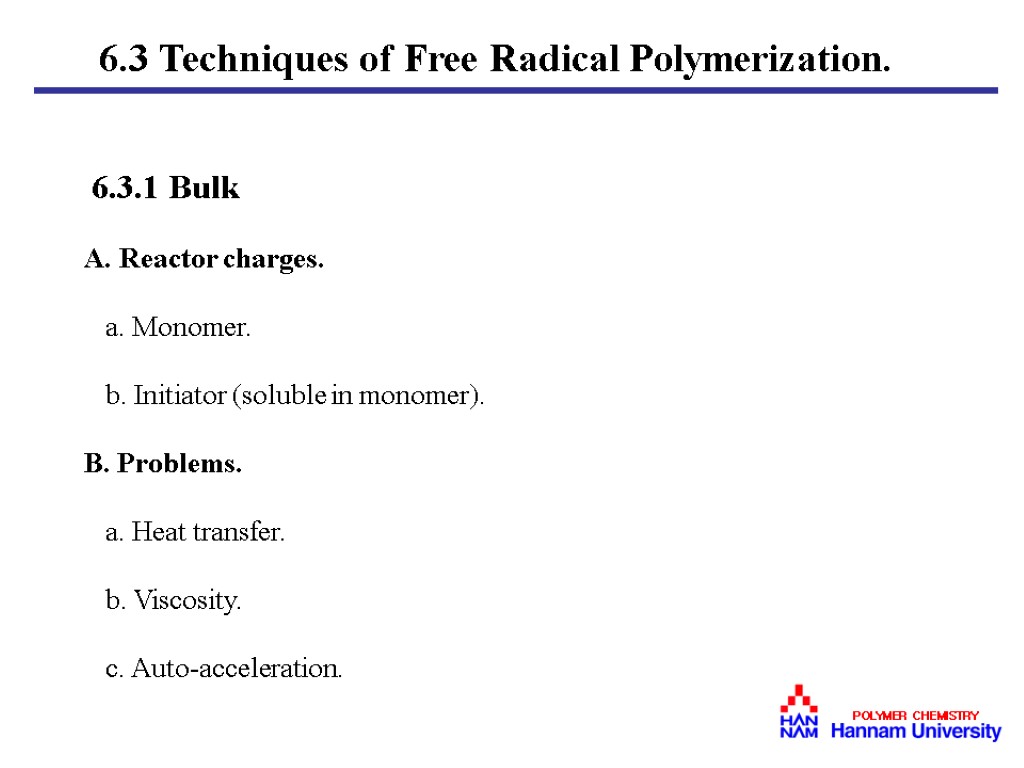 6.3 Techniques of Free Radical Polymerization.

6.3.1 Bulk

A. Reactor charges.

a. Monomer.

b. Initiator (soluble in monomer).

B. Problems.

a. Heat transfer.

b. Viscosity.

c. Auto-acceleration.

HAN NAM POLYMER CHEMISTRY Hannam University